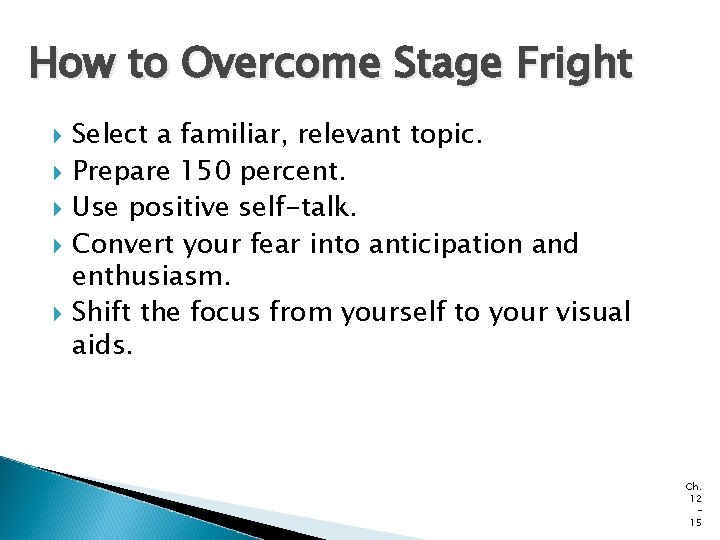 How to Overcome Stage Fright

▸ Select a familiar, relevant topic.
▸ Prepare 150 percent.
▸ Use positive self-talk.
▸ Convert your fear into anticipation and enthusiasm.
▸ Shift the focus from yourself to your visual aids.

Ch.
12
-
15